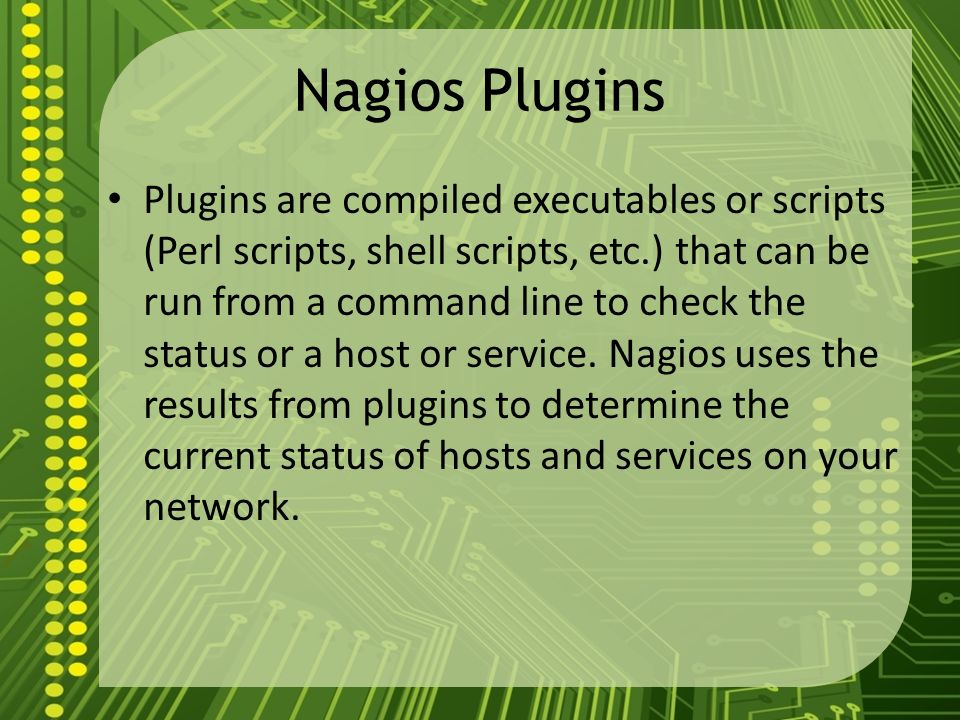 Nagios Plugins

• Plugins are compiled executables or scripts (Perl scripts, shell scripts, etc.) that can be run from a command line to check the status or a host or service. Nagios uses the results from plugins to determine the current status of hosts and services on your network.